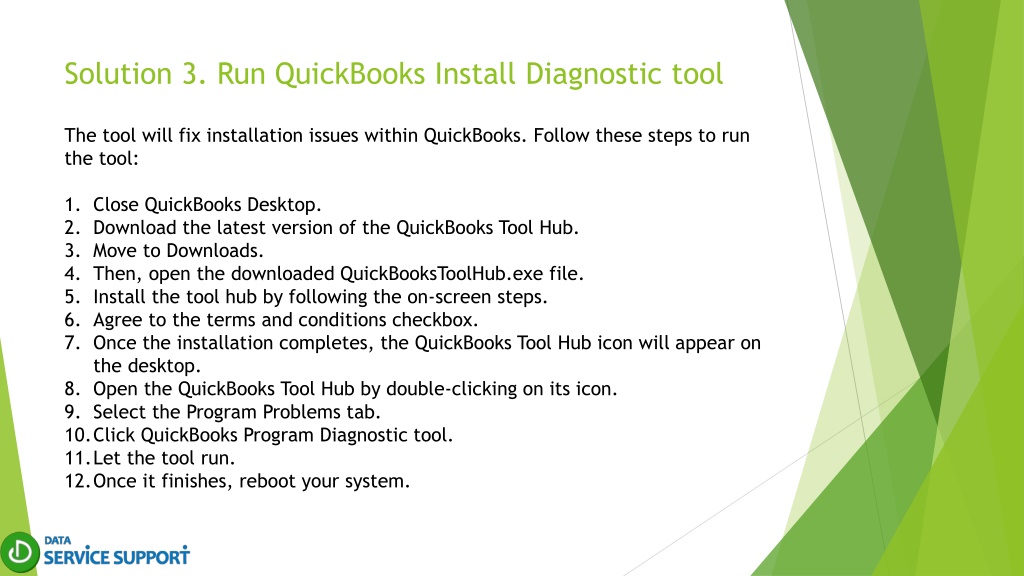 Solution 3. Run QuickBooks Install Diagnostic tool

The tool will fix installation issues within QuickBooks. Follow these steps to run the tool:

1. Close QuickBooks Desktop.
2. Download the latest version of the QuickBooks Tool Hub.
3. Move to Downloads.
4. Then, open the downloaded QuickBooksToolHub.exe file.
5. Install the tool hub by following the on-screen steps.
6. Agree to the terms and conditions checkbox.
7. Once the installation completes, the QuickBooks Tool Hub icon will appear on the desktop.
8. Open the QuickBooks Tool Hub by double-clicking on its icon.
9. Select the Program Problems tab.
10. Click QuickBooks Program Diagnostic tool.
11. Let the tool run.
12. Once it finishes, reboot your system.

DATA
SERVICE SUPPORT